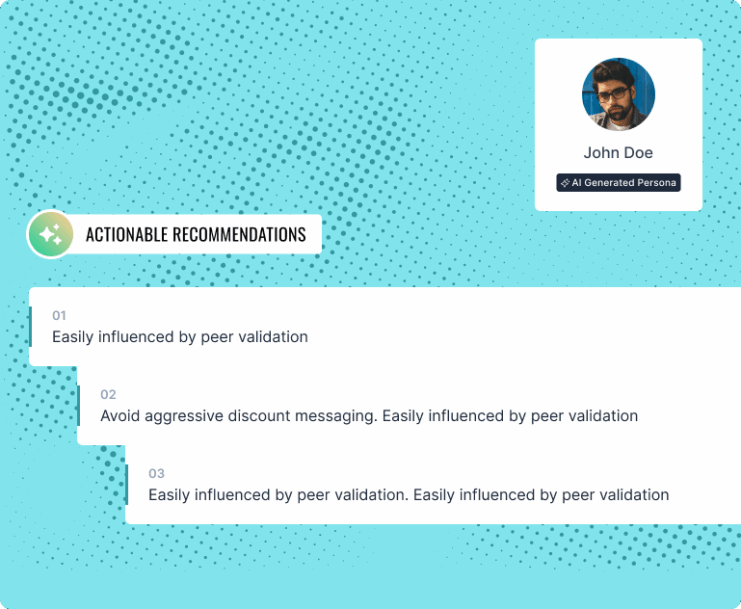 John Doe

AI Generated Persona

ACTIONABLE RECOMMENDATIONS

01
Easily influenced by peer validation

02
Avoid aggressive discount messaging. Easily influenced by peer validation

03
Easily influenced by peer validation. Easily influenced by peer validation